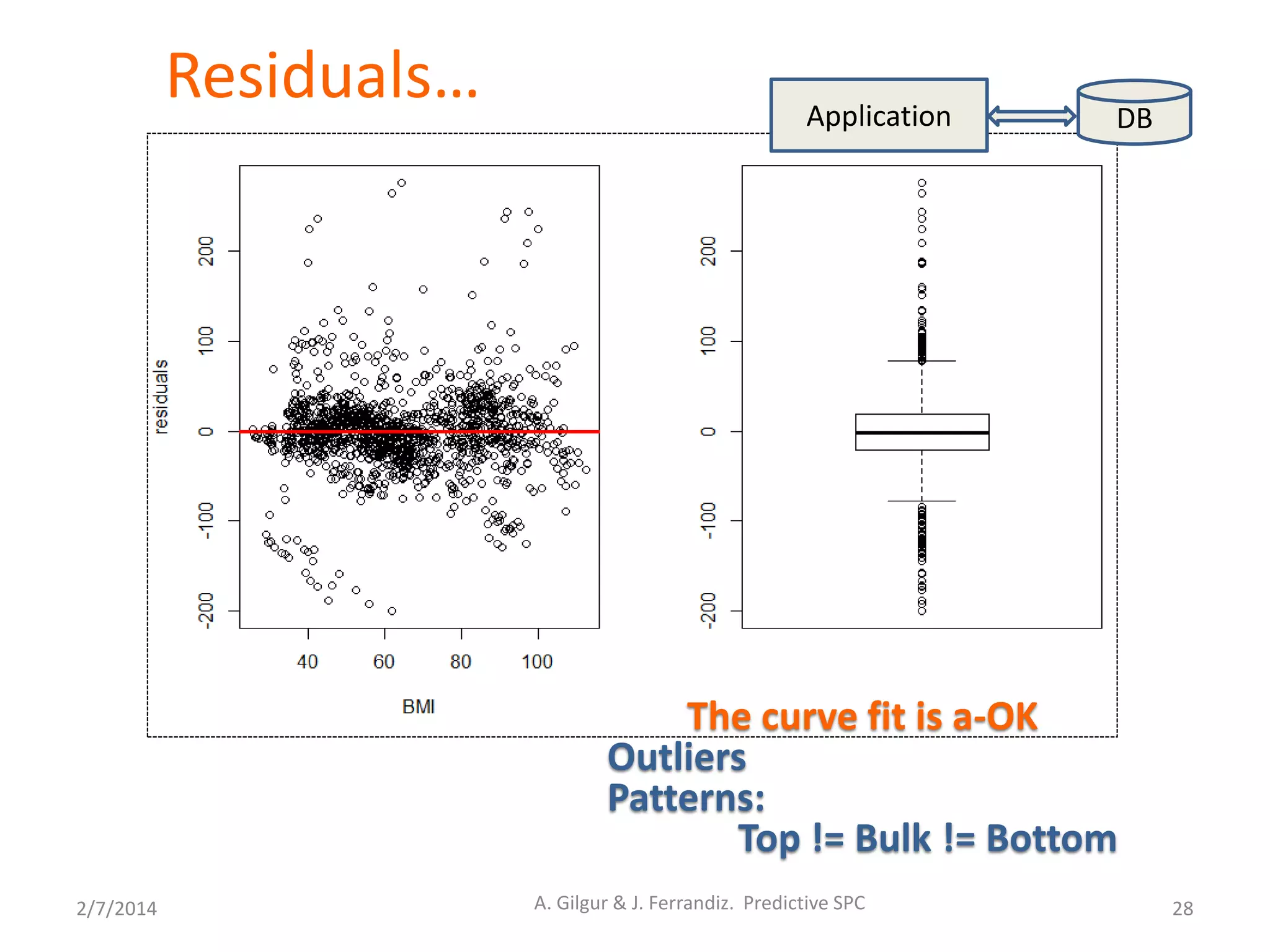 Residuals…

Application

DB

residuals

200
100
0
-100
-200

40
60
80
100

BMI

200
100
0
-100
-200

The curve fit is a-OK

Outliers

Patterns:

Top != Bulk != Bottom

2/7/2014

A. Gilgur & J. Ferrandiz. Predictive SPC

28